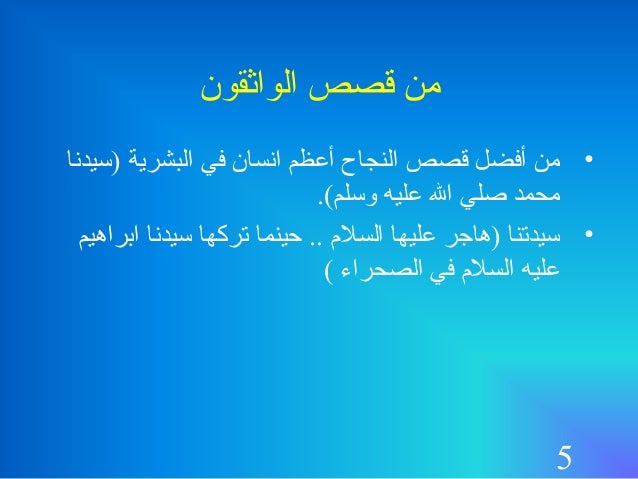 من قصص الواثقون

• من أفضل قصص النجاح أعظم انسان في البشرية (سيدنا محمد صلي الله عليه وسلم).

• سيدتنا (هاجر عليها السلام .. حينما تركها سيدنا ابراهيم عليه السلام في الصحراء )

5